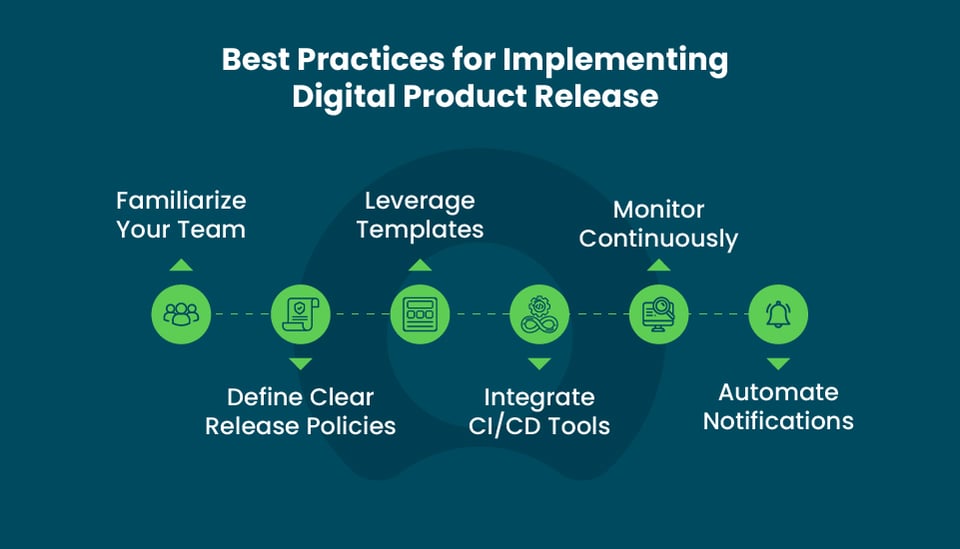 Best Practices for Implementing Digital Product Release

Familiarize Your Team

Define Clear Release Policies

Leverage Templates

Integrate CI/CD Tools

Monitor Continuously

Automate Notifications